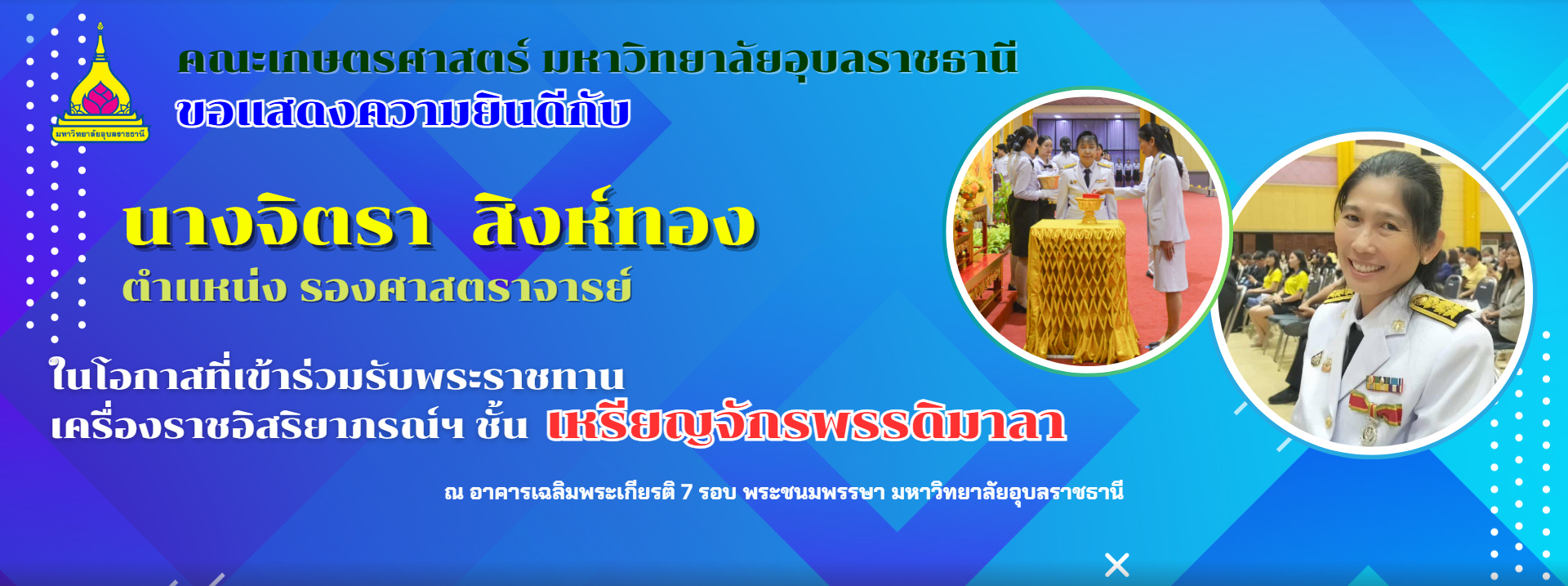 มหาวิทยาลัยอุบลราชธานี

คณะเกษตรศาสตร์ มหาวิทยาลัยอุบลราชธานี
ขอแสดงความยินดีกับ

นางจิตรา สิงห์ทอง
ตำแหน่ง รองศาสตราจารย์

ในโอกาสที่เข้าร่วมรับพระราชทาน
เครื่องราชอิสริยาภรณ์ฯ ชั้น เหรียญจักรพรรดิมาลา

ณ อาคารเฉลิมพระเกียรติ 7 รอบ พระชนมพรรษา มหาวิทยาลัยอุบลราชธานี